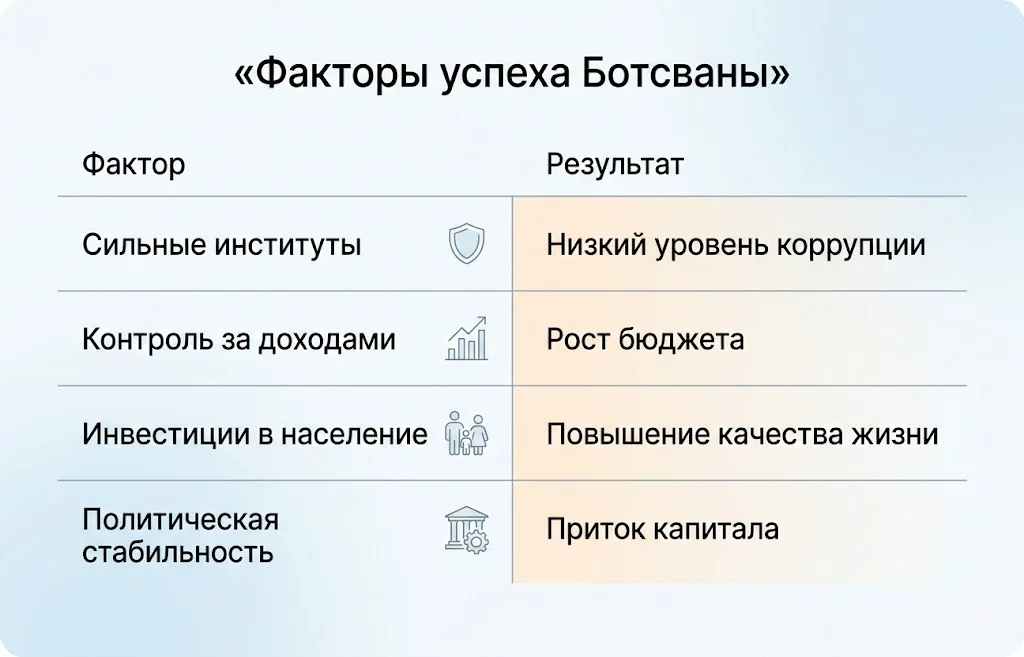 «Факторы успеха Ботсваны»

| Фактор | Результат |
|---|---|
| Сильные институты | Низкий уровень коррупции |
| Контроль за доходами | Рост бюджета |
| Инвестиции в население | Повышение качества жизни |
| Политическая стабильность | Приток капитала |